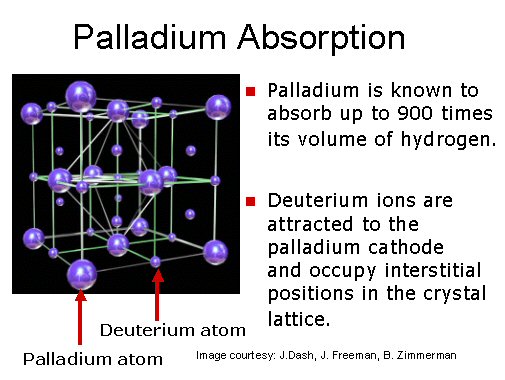 Palladium Absorption

Palladium is known to absorb up to 900 times its volume of hydrogen.

Deuterium ions are attracted to the palladium cathode and occupy interstitial positions in the crystal lattice.

Deuterium atom

Palladium atom

Image courtesy: J.Dash, J. Freeman, B. Zimmerman